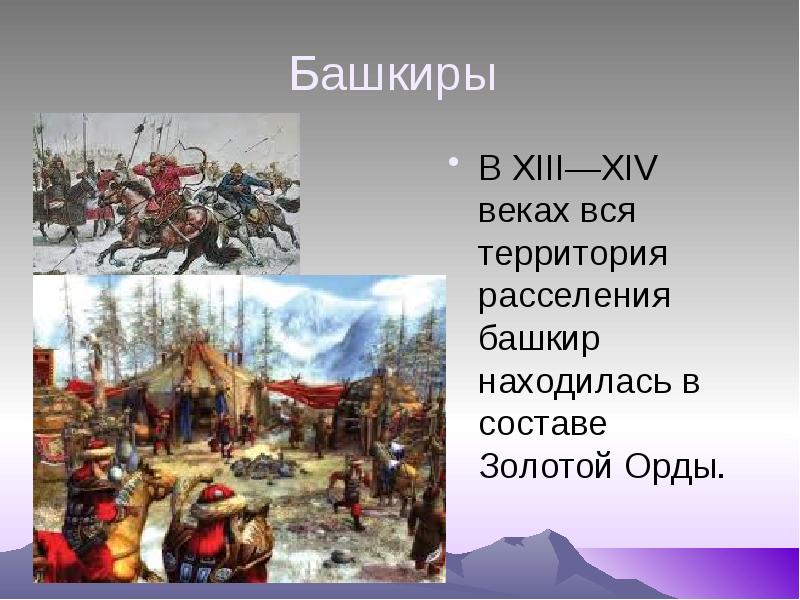 Башкиры

В XIII—XIV веках вся территория расселения башкир находилась в составе Золотой Орды.